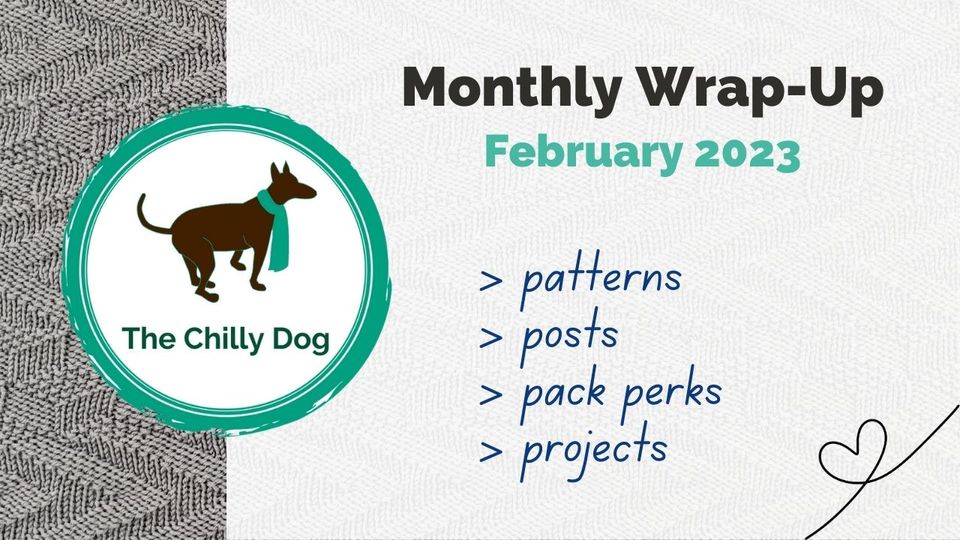 The Chilly Dog

Monthly Wrap-Up
February 2023

> patterns
> posts
> pack perks
> projects